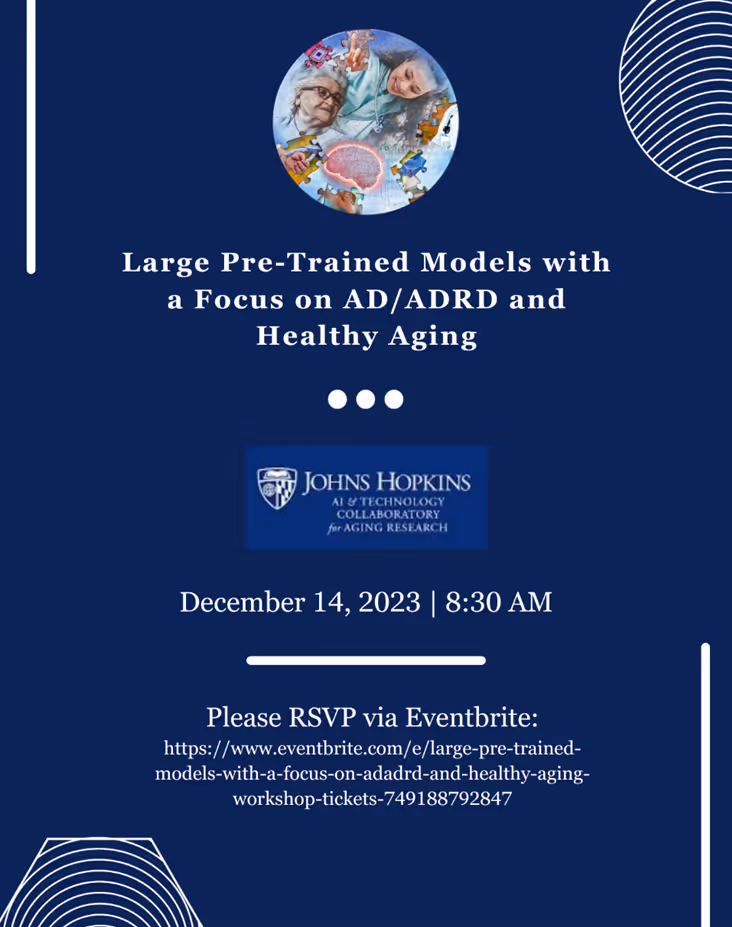 Large Pre-Trained Models with a Focus on AD/ADRD and Healthy Aging

JOHNS HOPKINS
AI & TECHNOLOGY COLLABORATORY for AGING RESEARCH

December 14, 2023 | 8:30 AM

Please RSVP via Eventbrite:
https://www.eventbrite.com/e/large-pre-trained-models-with-a-focus-on-adadrd-and-healthy-aging-workshop-tickets-749188792847